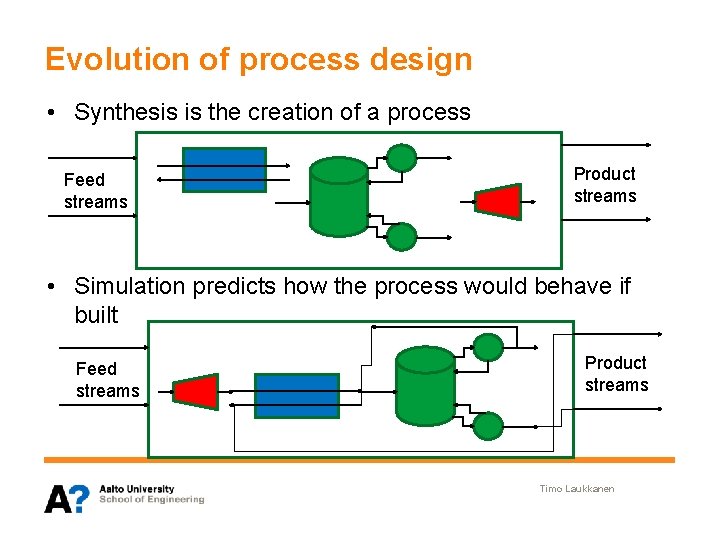 Evolution of process design

• Synthesis is the creation of a process

Feed streams

Product streams

• Simulation predicts how the process would behave if built

Feed streams

Product streams

A? Aalto University School of Engineering

Timo Laukkanen